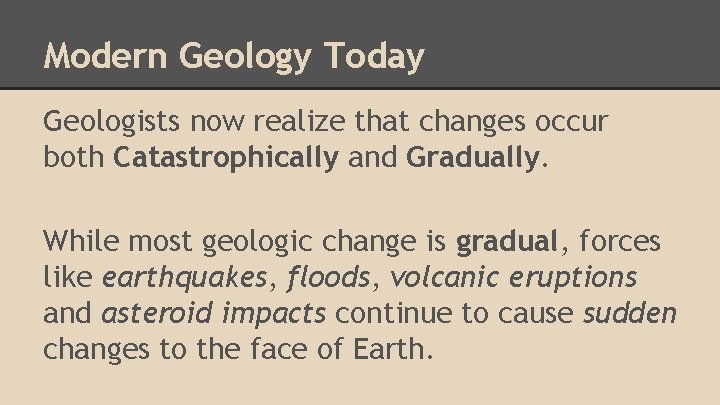 Modern Geology Today

Geologists now realize that changes occur both Catastrophically and Gradually.

While most geologic change is gradual, forces like earthquakes, floods, volcanic eruptions and asteroid impacts continue to cause sudden changes to the face of Earth.